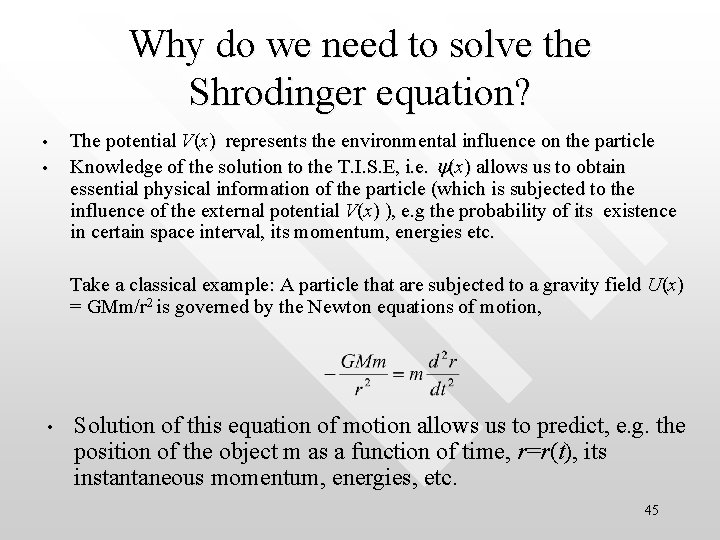 Why do we need to solve the Shrodinger equation?

• The potential $V(x)$ represents the environmental influence on the particle
• Knowledge of the solution to the T.I.S.E, i.e. $\psi(x)$ allows us to obtain essential physical information of the particle (which is subjected to the influence of the external potential $V(x)$ ), e.g the probability of its existence in certain space interval, its momentum, energies etc.

Take a classical example: A particle that are subjected to a gravity field $U(x)$ = GMm/r$^2$ is governed by the Newton equations of motion,

$-\frac{GMm}{r^2} = m\frac{d^2r}{dt^2}$

• Solution of this equation of motion allows us to predict, e.g. the position of the object m as a function of time, $r=r(t)$, its instantaneous momentum, energies, etc.

45